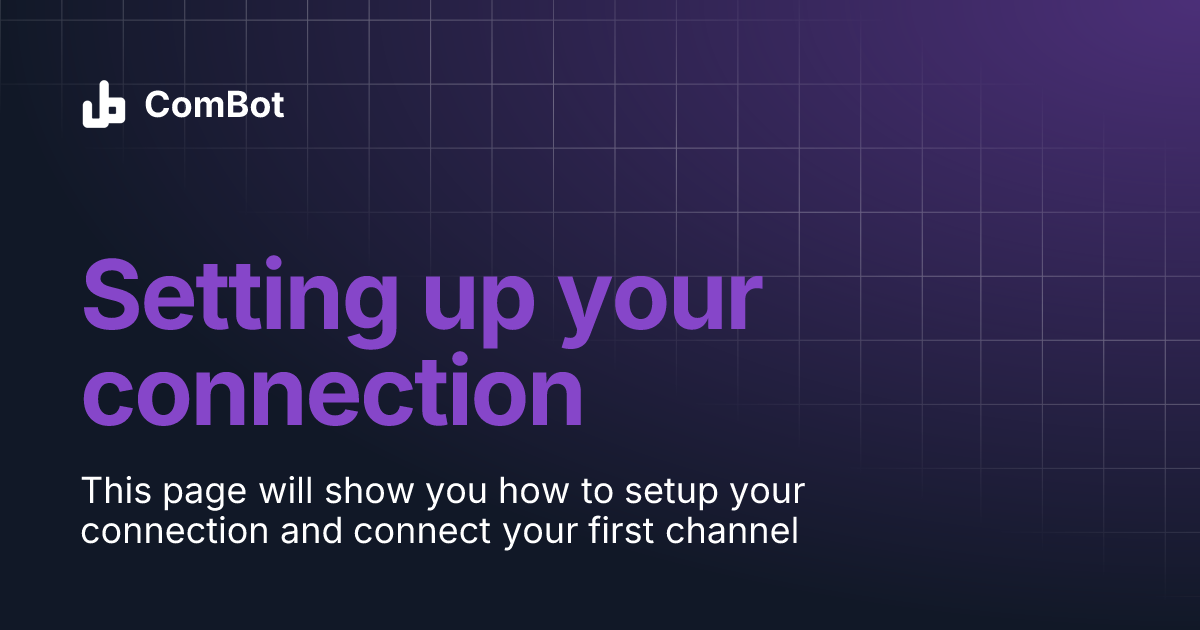 ComBot

Setting up your connection

This page will show you how to setup your connection and connect your first channel